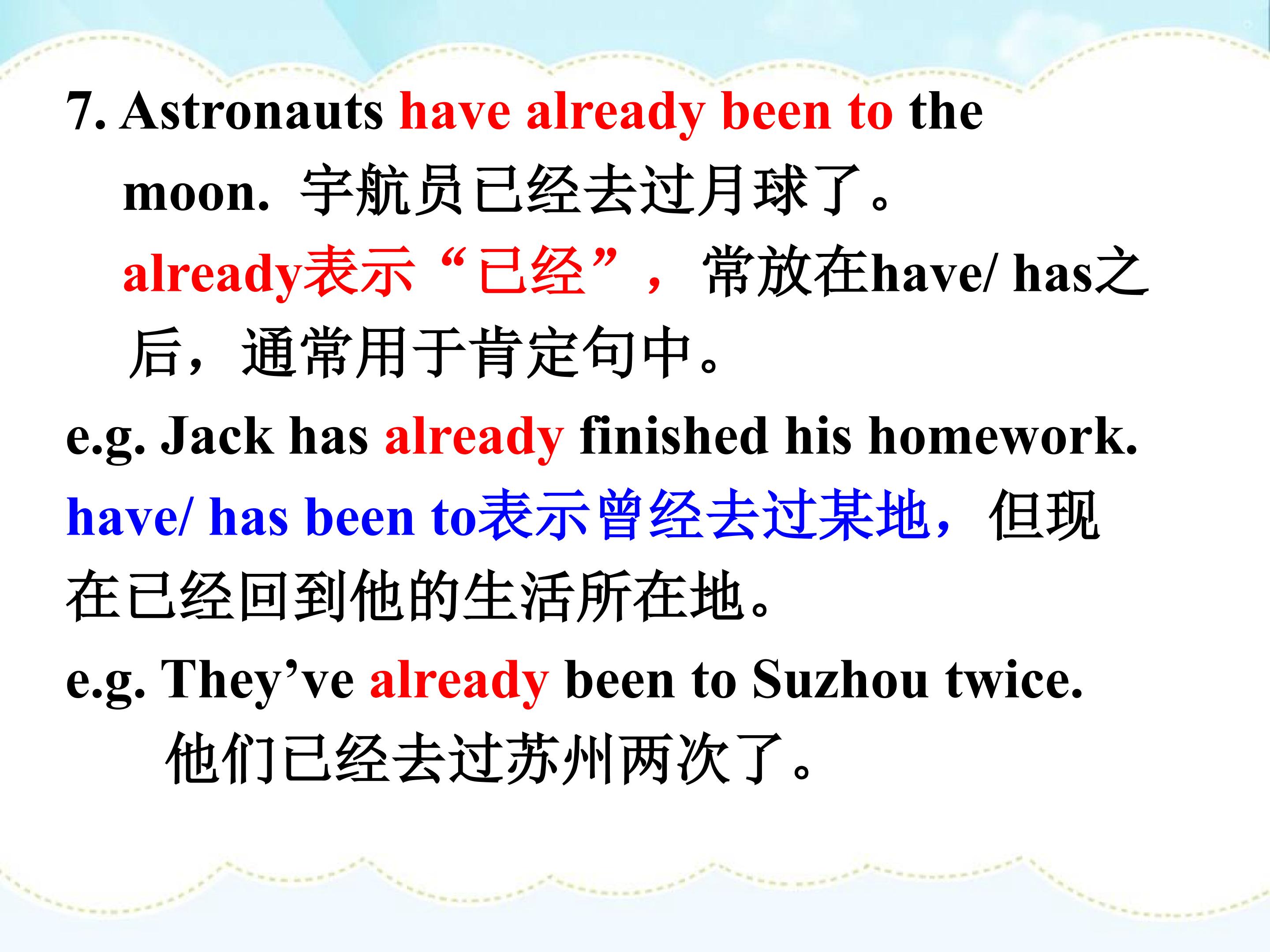 7. Astronauts have already been to the moon. 宇航员已经去过月球了。

already表示“已经”，常放在have/ has之后，通常用于肯定句中。

e.g. Jack has already finished his homework.

have/ has been to表示曾经去过某地，但现在已经回到他的生活所在地。

e.g. They’ve already been to Suzhou twice.
他们已经去过苏州两次了。